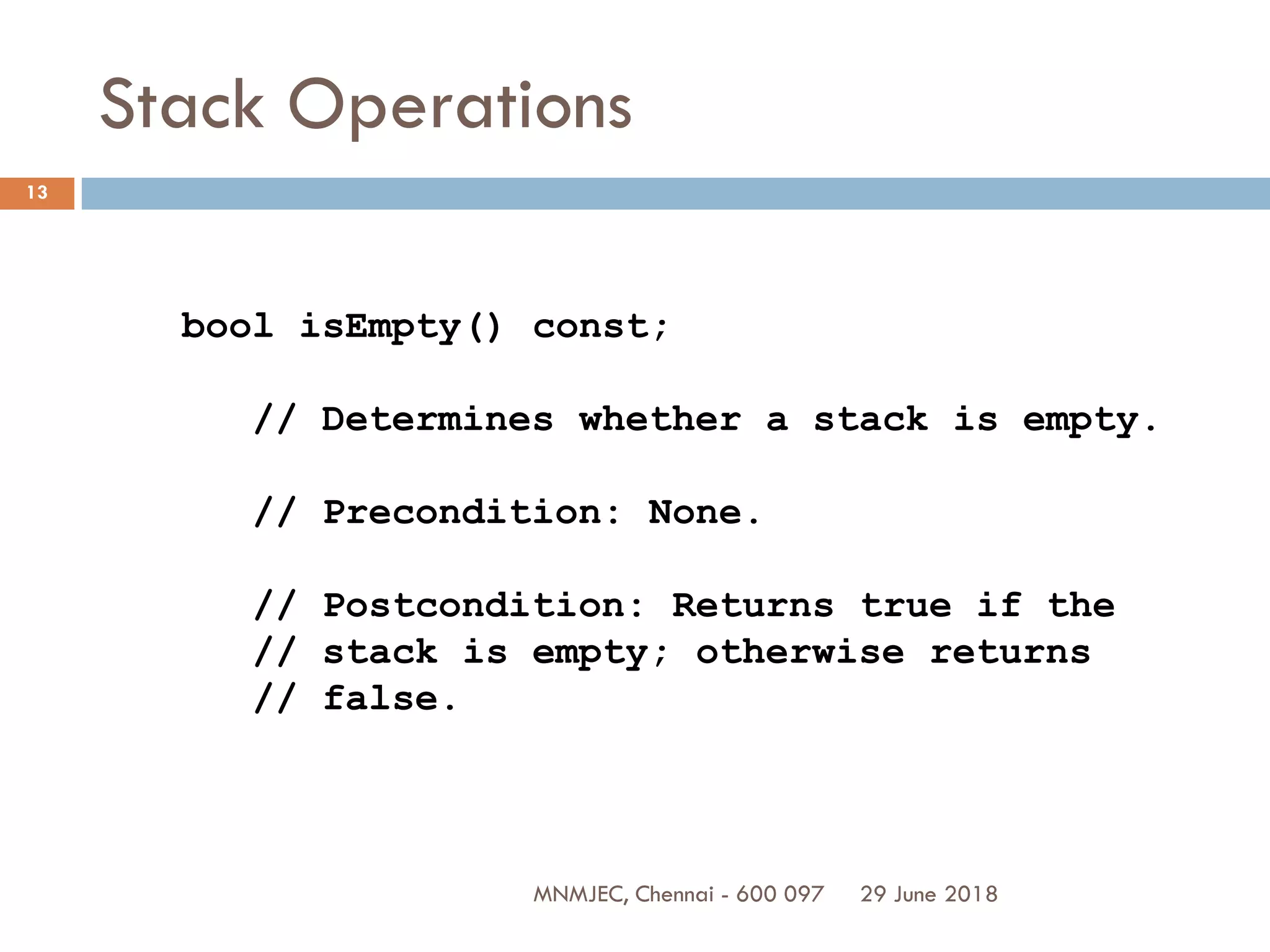 Stack Operations

13

bool isEmpty() const;

// Determines whether a stack is empty.

// Precondition: None.

// Postcondition: Returns true if the
// stack is empty; otherwise returns
// false.

MNMJEC, Chennai - 600 097     29 June 2018